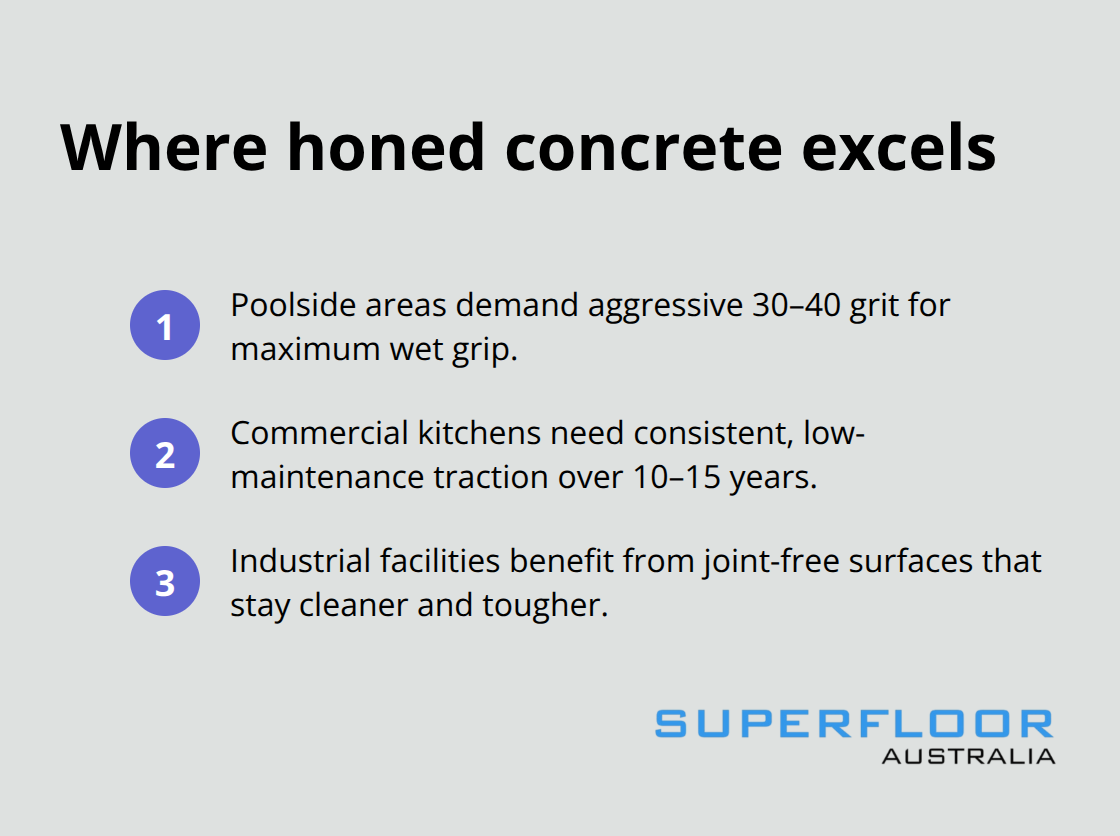 Where honed concrete excels

1 Poolside areas demand aggressive 30–40 grit for maximum wet grip.

2 Commercial kitchens need consistent, low-maintenance traction over 10–15 years.

3 Industrial facilities benefit from joint-free surfaces that stay cleaner and tougher.

SUPERFLOOR
AUSTRALIA